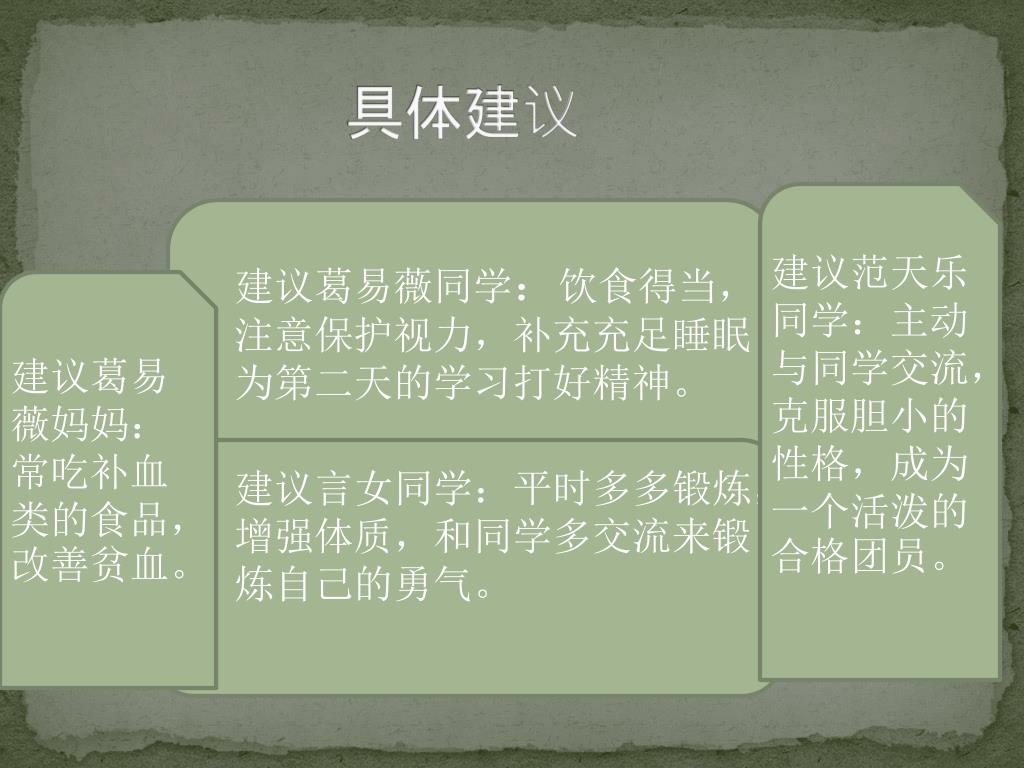 具体建议

建议葛易薇妈妈：常吃补血类的食品，改善贫血。

建议葛易薇同学：饮食得当，注意保护视力，补充充足睡眠为第二天的学习打好精神。

建议言女同学：平时多多锻炼，增强体质，和同学多交流来锻炼自己的勇气。

建议范天乐同学：主动与同学交流，克服胆小的性格，成为一个活泼的合格团员。